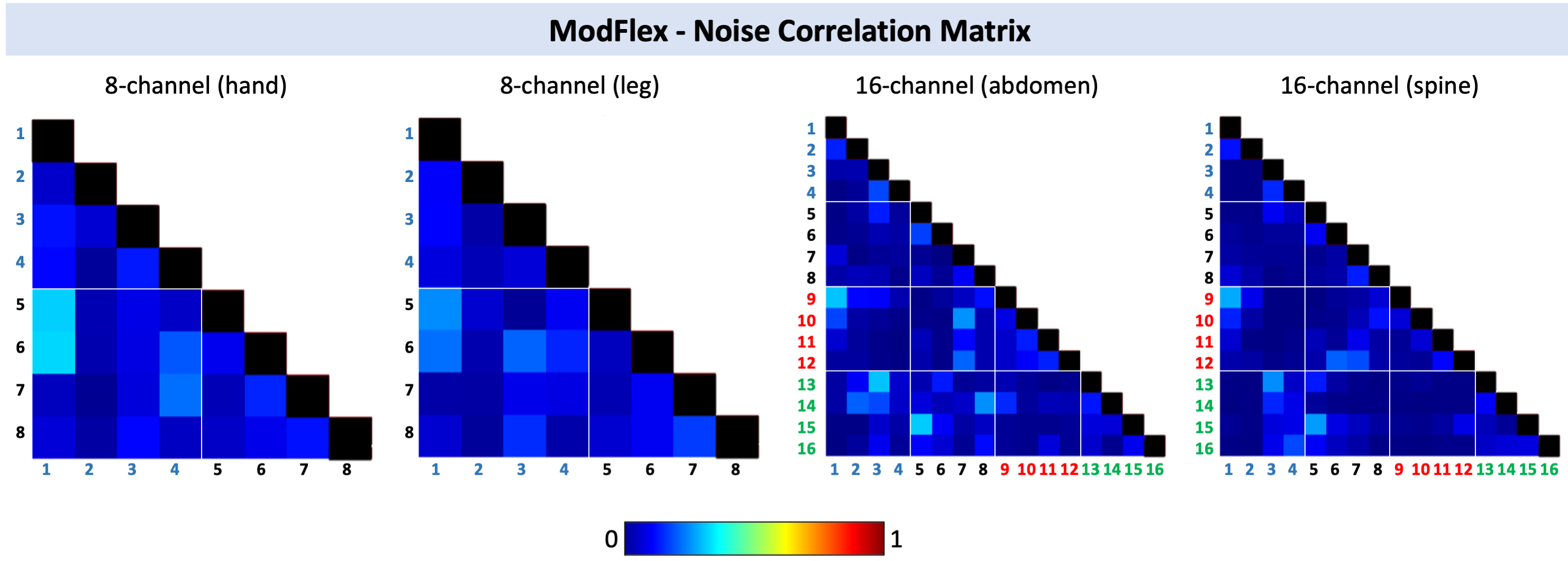 ModFlex - Noise Correlation Matrix

8-channel (hand)

1
2
3
4
5
6
7
8

1 2 3 4 5 6 7 8

8-channel (leg)

1
2
3
4
5
6
7
8

1 2 3 4 5 6 7 8

16-channel (abdomen)

1
2
3
4
5
6
7
8
9
10
11
12
13
14
15
16

1 2 3 4 5 6 7 8 9 10 11 12 13 14 15 16

16-channel (spine)

1
2
3
4
5
6
7
8
9
10
11
12
13
14
15
16

1 2 3 4 5 6 7 8 9 10 11 12 13 14 15 16

0 1